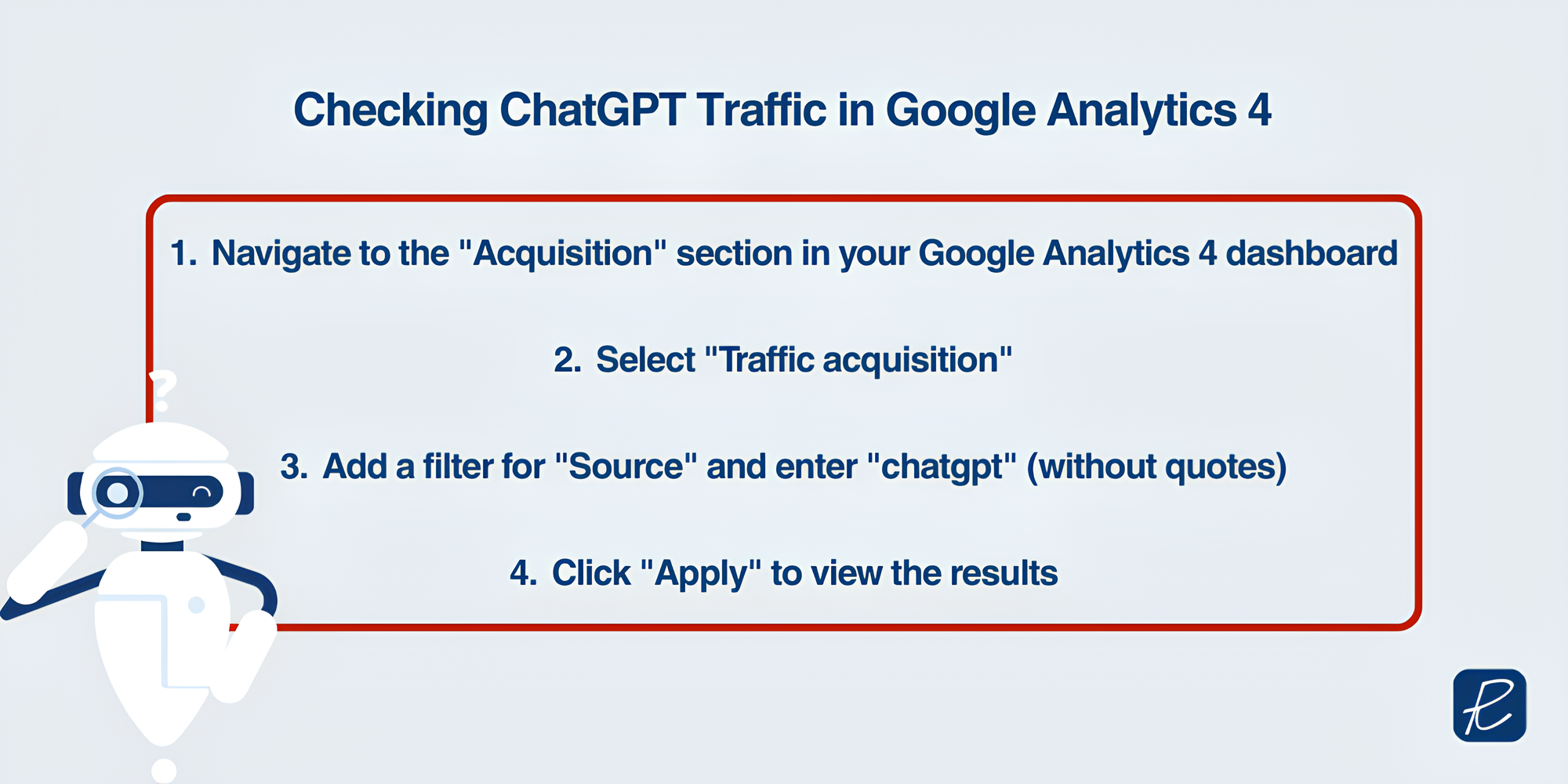 Checking ChatGPT Traffic in Google Analytics 4

1. Navigate to the "Acquisition" section in your Google Analytics 4 dashboard

2. Select "Traffic acquisition"

3. Add a filter for "Source" and enter "chatgpt" (without quotes)

4. Click "Apply" to view the results

?